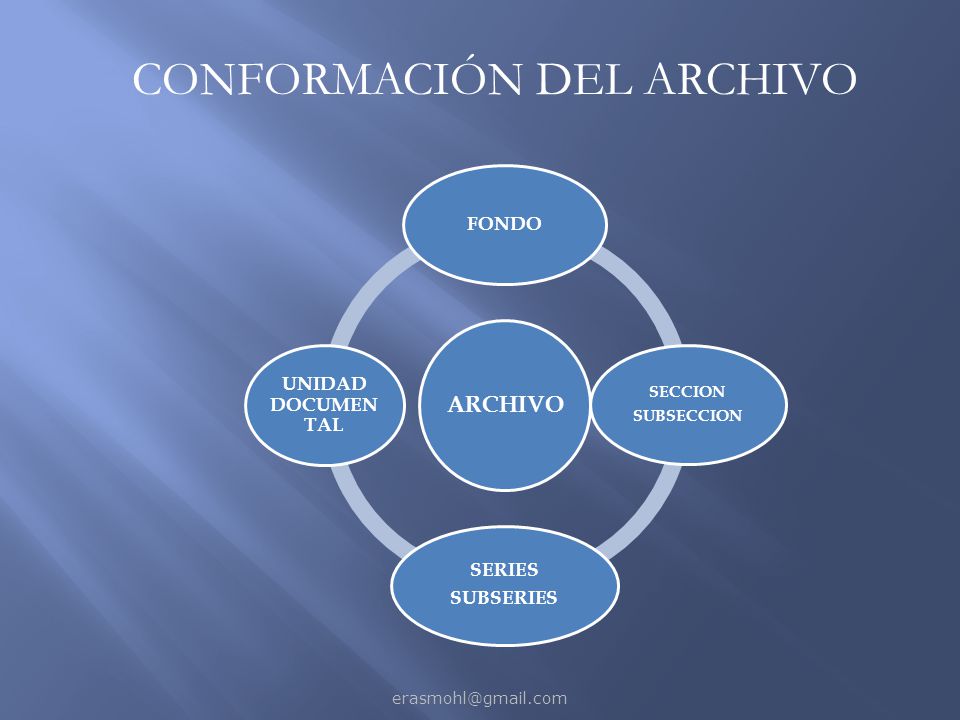 CONFORMACIÓN DEL ARCHIVO

FONDO

UNIDAD DOCUMEN TAL

ARCHIVO

SECCION SUBSECCION

SERIES SUBSERIES

erasmohl@gmail.com